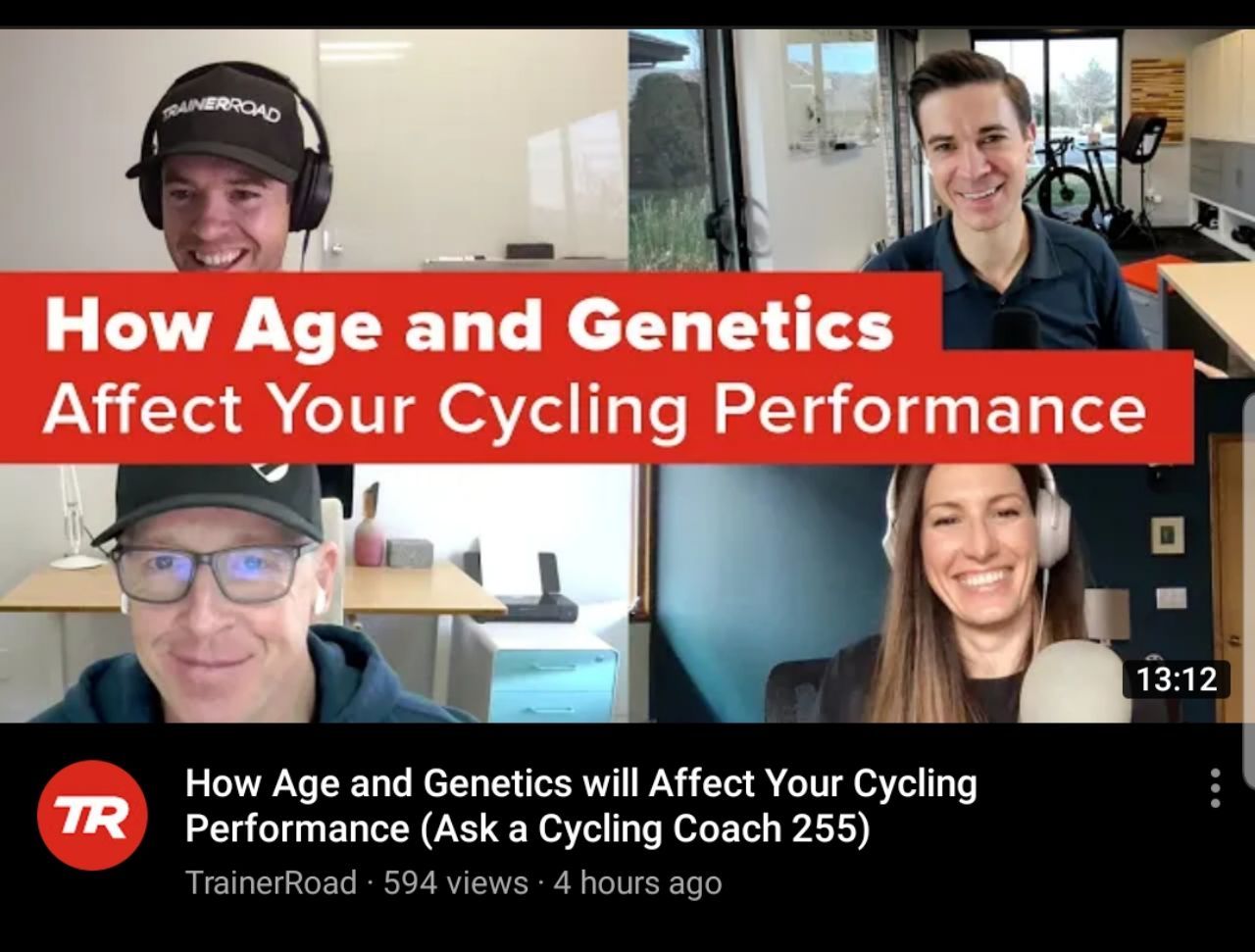 TRAINERROAD

How Age and Genetics
Affect Your Cycling Performance

13:12

TR

How Age and Genetics will Affect Your Cycling Performance (Ask a Cycling Coach 255)

TrainerRoad · 594 views · 4 hours ago